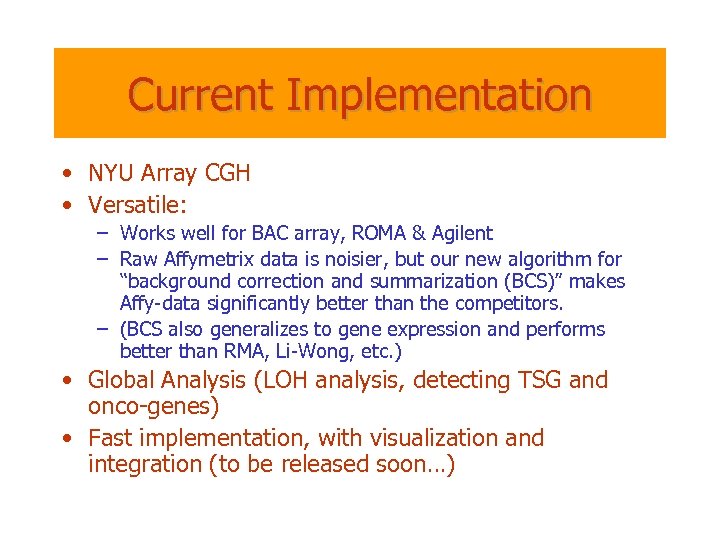 Current Implementation

• NYU Array CGH
• Versatile:
– Works well for BAC array, ROMA & Agilent
– Raw Affymetrix data is noisier, but our new algorithm for “background correction and summarization (BCS)” makes Affy-data significantly better than the competitors.
– (BCS also generalizes to gene expression and performs better than RMA, Li-Wong, etc.)
• Global Analysis (LOH analysis, detecting TSG and onco-genes)
• Fast implementation, with visualization and integration (to be released soon…)